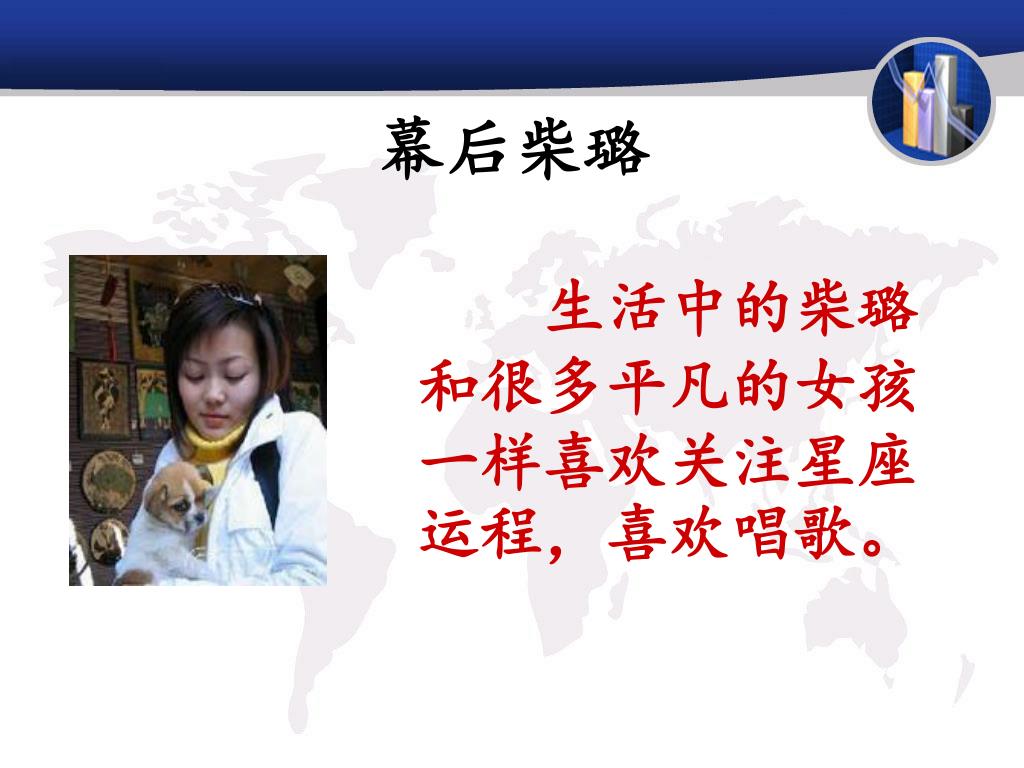 幕后柴璐

生活中的柴璐和很多平凡的女孩一样喜欢关注星座运程，喜欢唱歌。